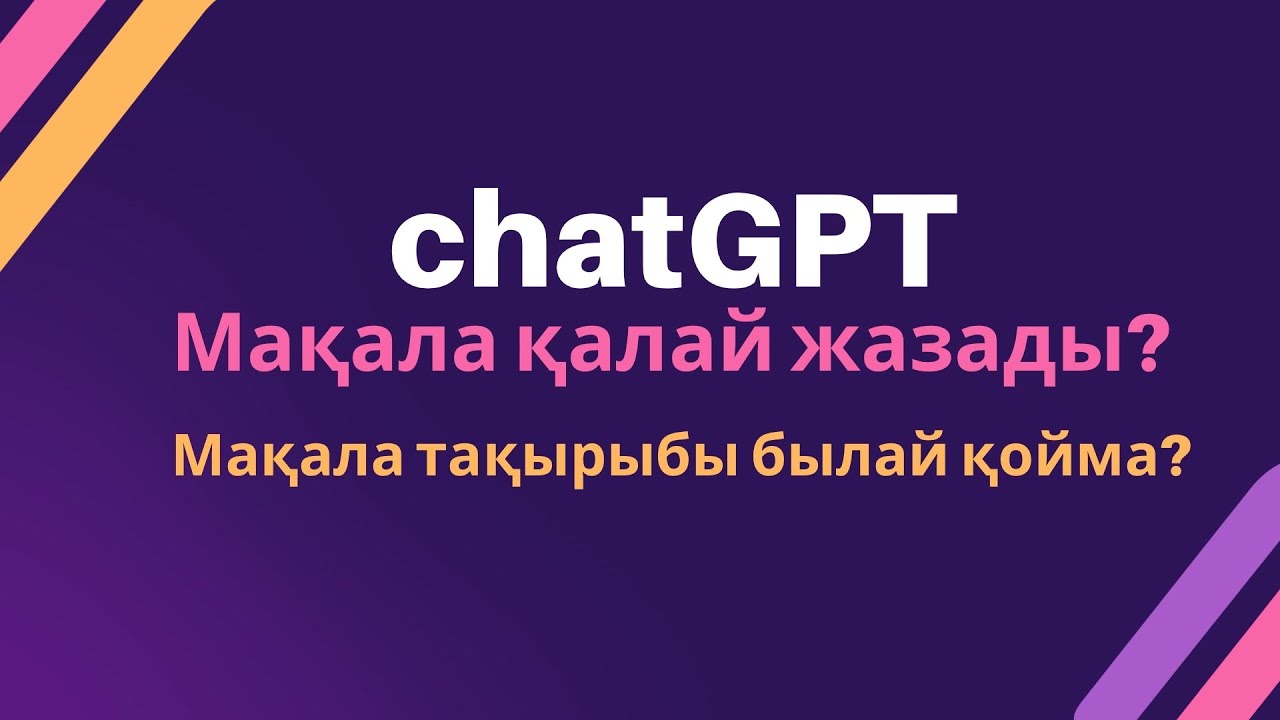 chatGPT
Мақала қалай жазады?
Мақала тақырыбы былай қойма?